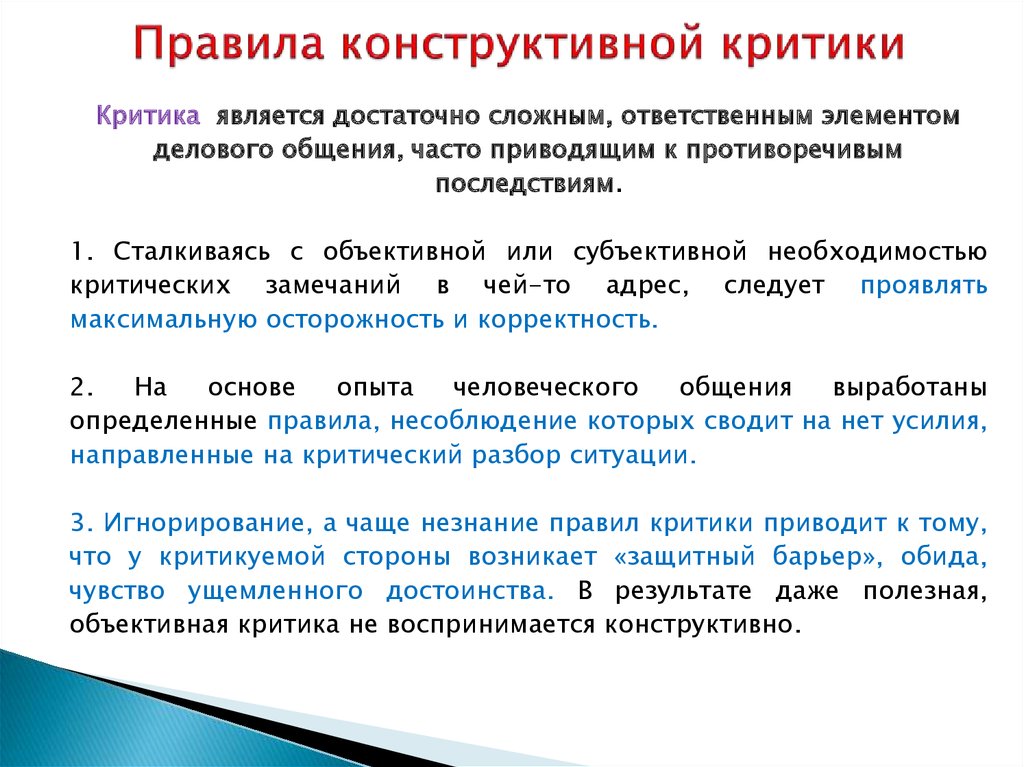 Правила конструктивной критики

Критика является достаточно сложным, ответственным элементом делового общения, часто приводящим к противоречивым последствиям.

1. Сталкиваясь с объективной или субъективной необходимостью критических замечаний в чей-то адрес, следует проявлять максимальную осторожность и корректность.

2. На основе опыта человеческого общения выработаны определенные правила, несоблюдение которых сводит на нет усилия, направленные на критический разбор ситуации.

3. Игнорирование, а чаще незнание правил критики приводит к тому, что у критикуемой стороны возникает «защитный барьер», обида, чувство ущемленного достоинства. В результате даже полезная, объективная критика не воспринимается конструктивно.